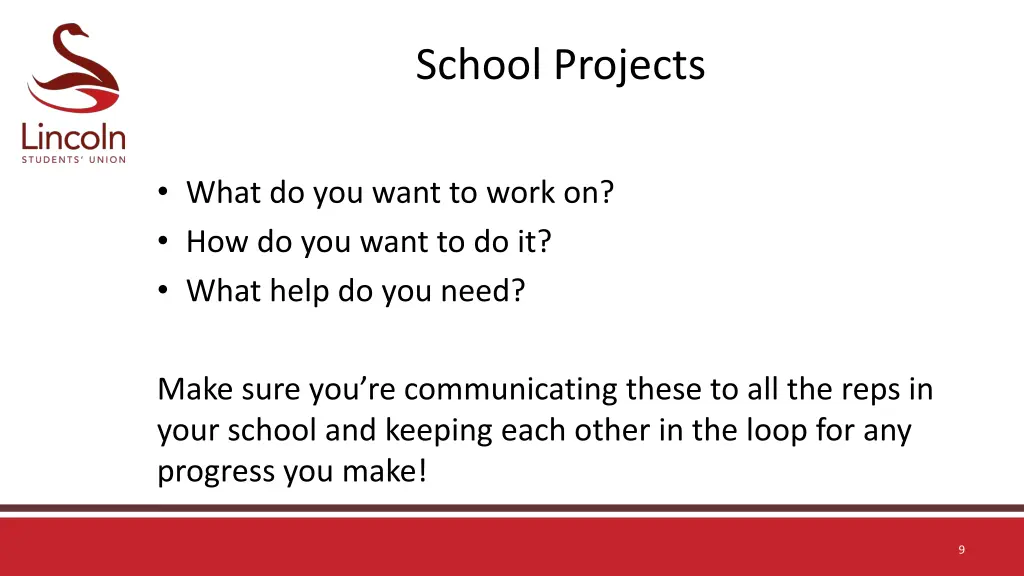 Lincoln
STUDENTS' UNION

School Projects

• What do you want to work on?
• How do you want to do it?
• What help do you need?

Make sure you're communicating these to all the reps in your school and keeping each other in the loop for any progress you make!

9